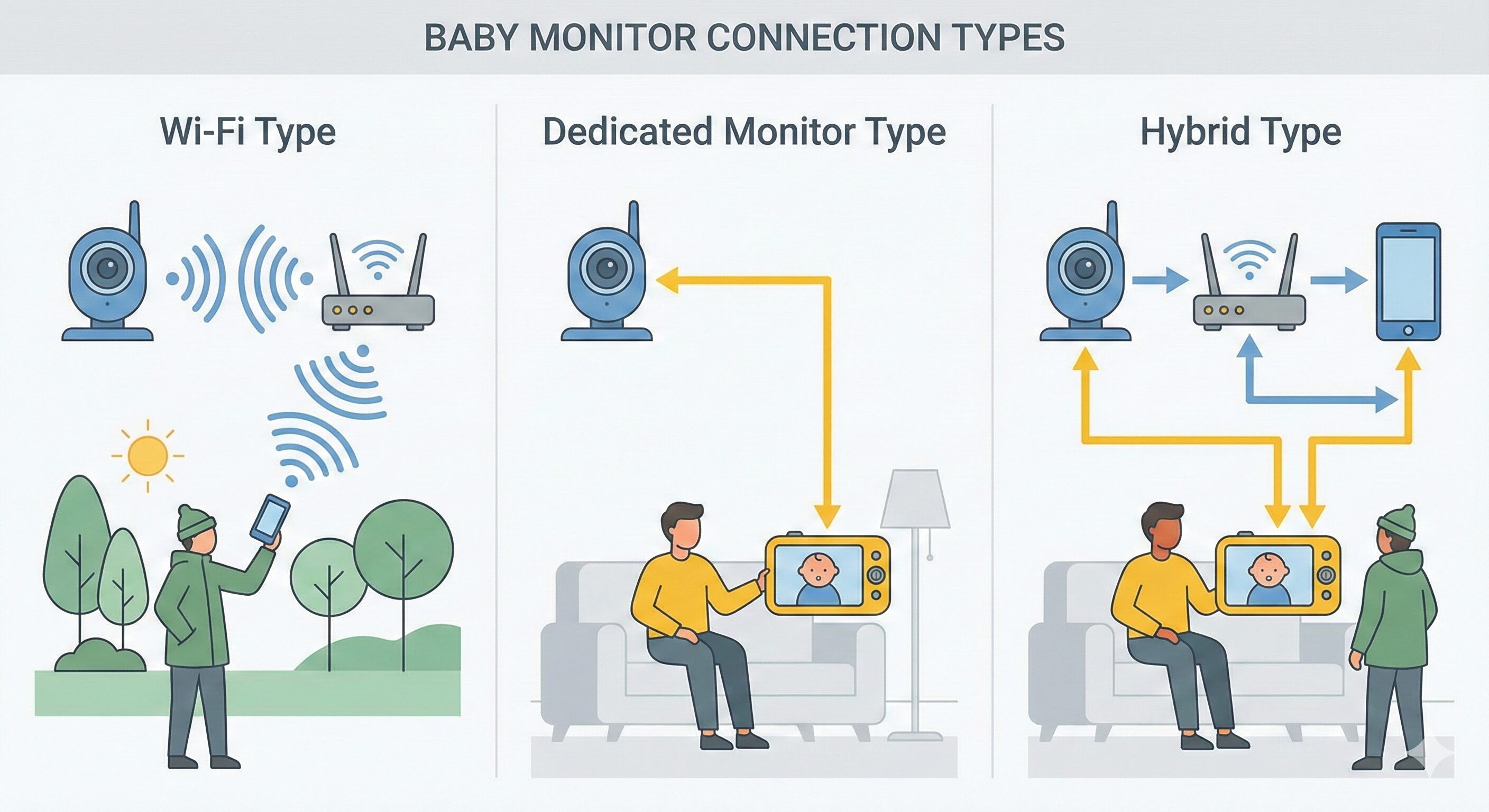 BABY MONITOR CONNECTION TYPES

Wi-Fi Type

Dedicated Monitor Type

Hybrid Type